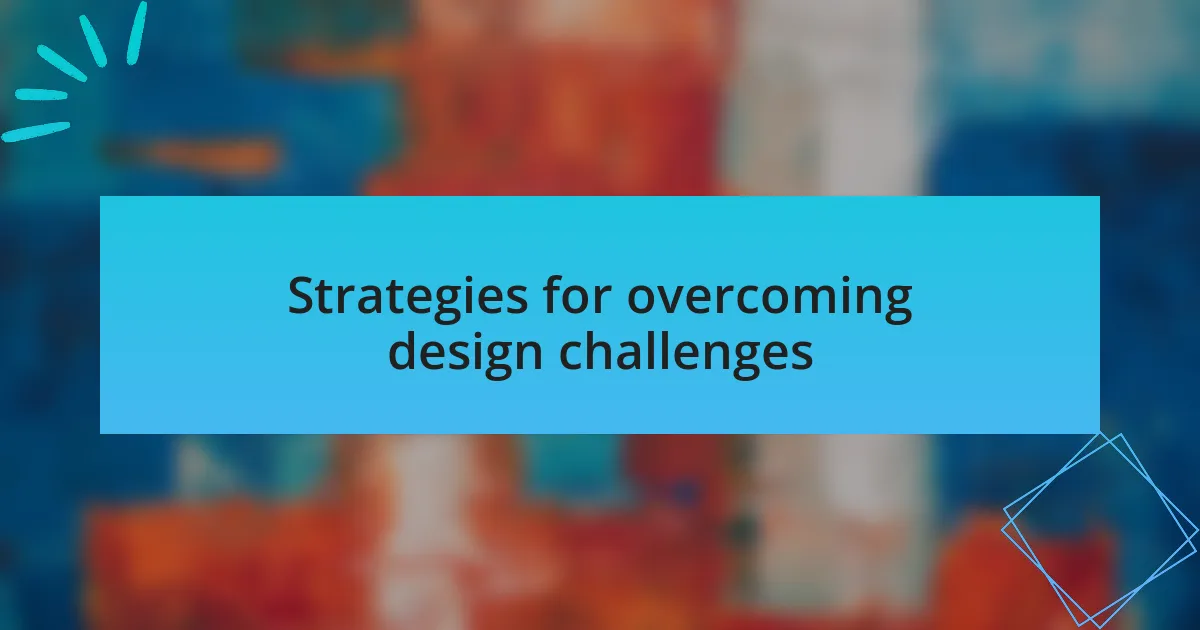 Strategies for overcoming design challenges